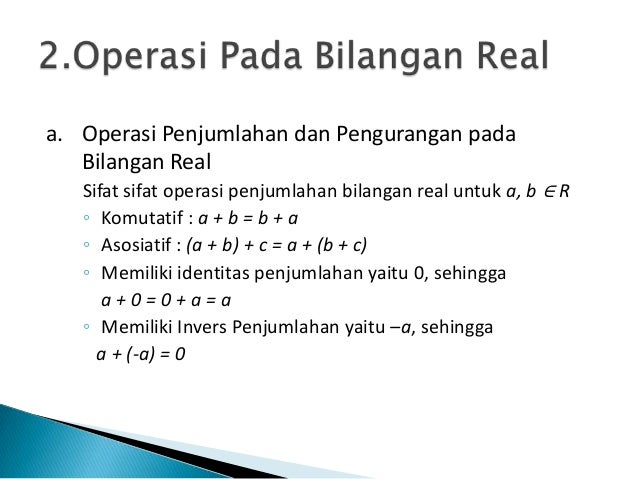 2.Operasi Pada Bilangan Real

a. Operasi Penjumlahan dan Pengurangan pada Bilangan Real

Sifat sifat operasi penjumlahan bilangan real untuk $a, b \in R$

◦ Komutatif : $a + b = b + a$

◦ Asosiatif : $(a + b) + c = a + (b + c)$

◦ Memiliki identitas penjumlahan yaitu 0, sehingga $a + 0 = 0 + a = a$

◦ Memiliki Invers Penjumlahan yaitu $-a$, sehingga $a + (-a) = 0$